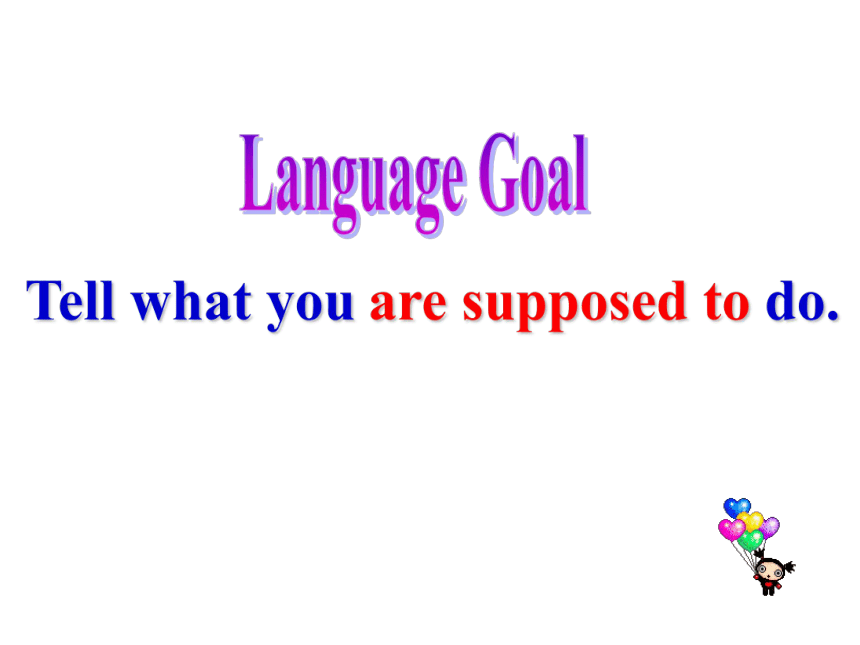 Language Goal

Tell what you are supposed to do.